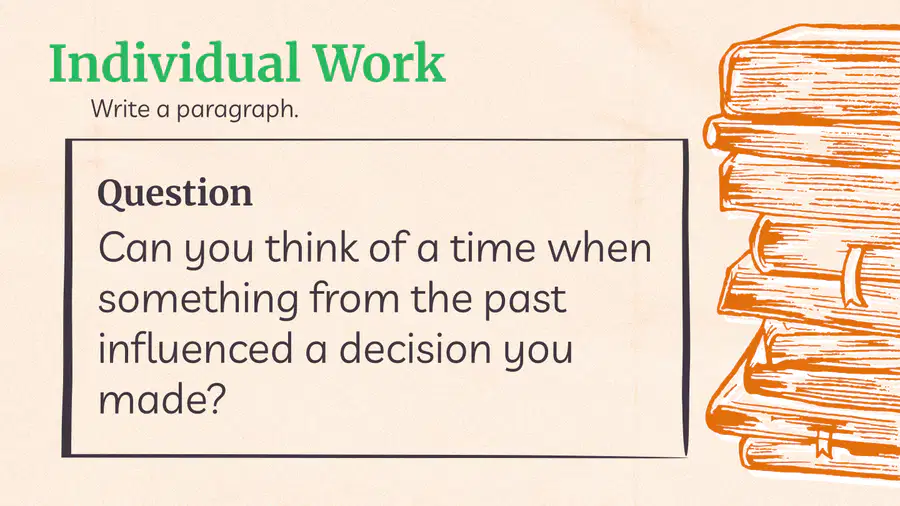 Individual Work

Write a paragraph.

Question

Can you think of a time when something from the past influenced a decision you made?